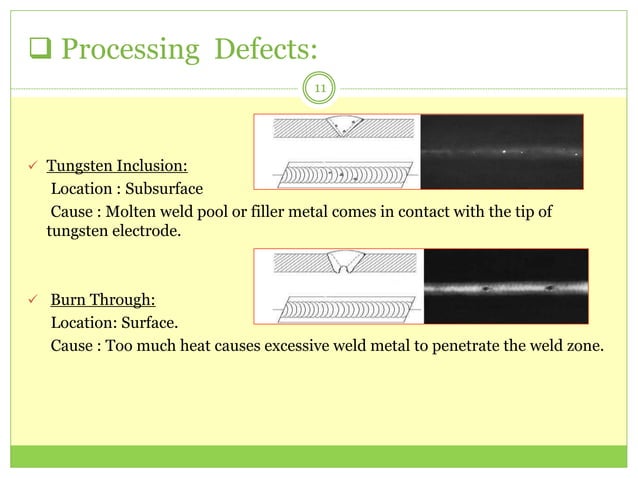 ❑ Processing Defects:

11

✓ Tungsten Inclusion:
Location : Subsurface
Cause : Molten weld pool or filler metal comes in contact with the tip of tungsten electrode.

✓ Burn Through:
Location: Surface.
Cause : Too much heat causes excessive weld metal to penetrate the weld zone.